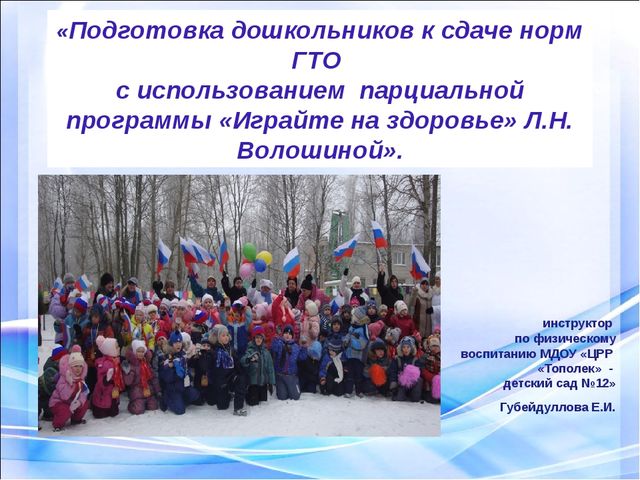 «Подготовка дошкольников к сдаче норм ГТО с использованием парциальной программы «Играйте на здоровье» Л.Н. Волошиной».

инструктор по физическому воспитанию МДОУ «ЦРР «Тополек» - детский сад №12»

Губейдуллова Е.И.